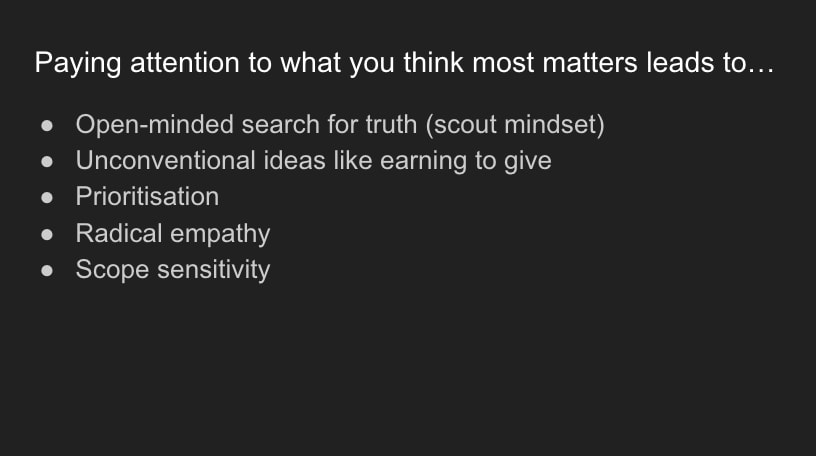 Paying attention to what you think most matters leads to…

● Open-minded search for truth (scout mindset)
● Unconventional ideas like earning to give
● Prioritisation
● Radical empathy
● Scope sensitivity